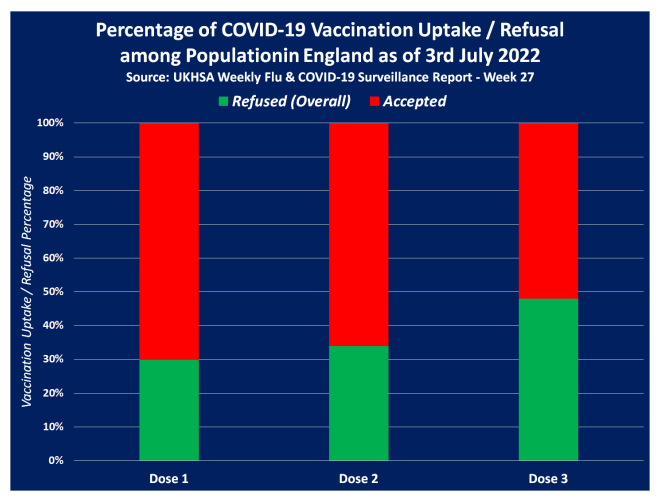 Percentage of COVID-19 Vaccination Uptake / Refusal among Populationin England as of 3rd July 2022
Source: UKHSA Weekly Flu & COVID-19 Surveillance Report - Week 27

Refused (Overall) Accepted

Vaccination Uptake / Refusal Percentage

100%
90%
80%
70%
60%
50%
40%
30%
20%
10%
0%

Dose 1
Dose 2
Dose 3